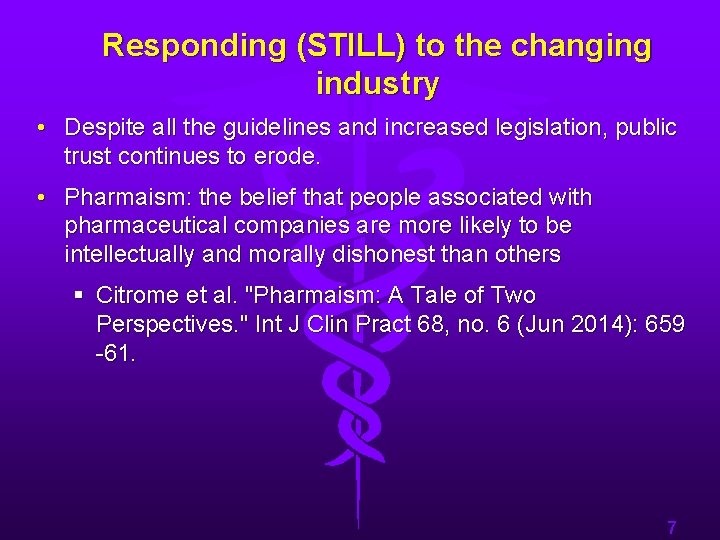 Responding (STILL) to the changing industry

• Despite all the guidelines and increased legislation, public trust continues to erode.

• Pharmaism: the belief that people associated with pharmaceutical companies are more likely to be intellectually and morally dishonest than others

▪ Citrome et al. "Pharmaism: A Tale of Two Perspectives." Int J Clin Pract 68, no. 6 (Jun 2014): 659 -61.

7